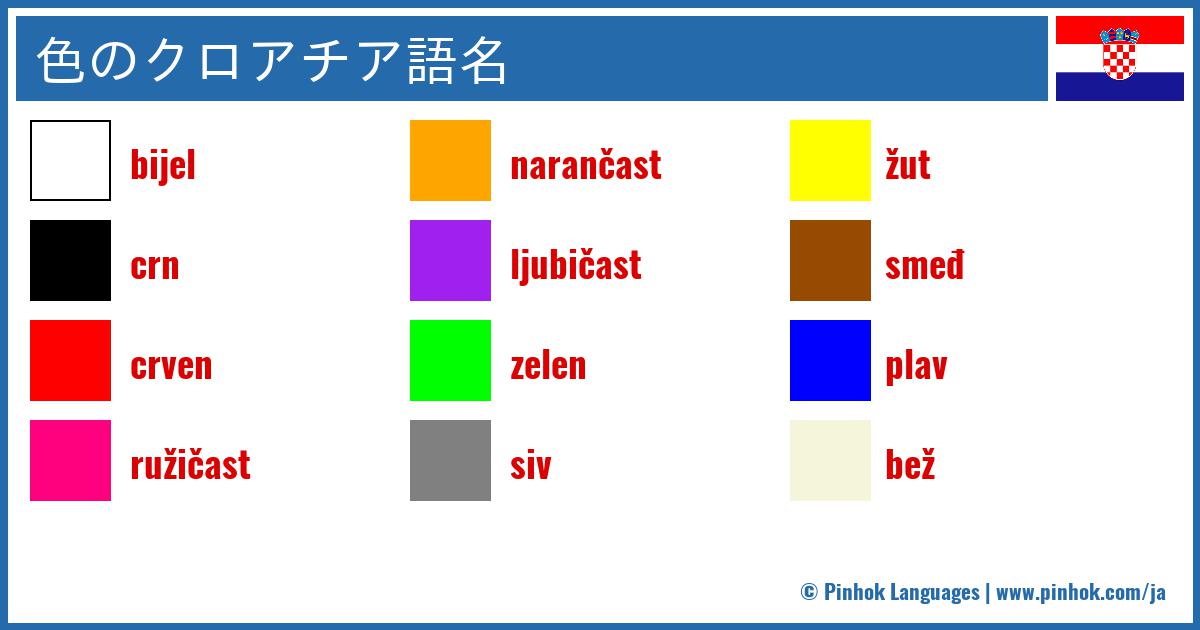 色のクロアチア語名

bijel
crn
crven
ružičast

narančast
ljubičast
zelen
siv

žut
smeđ
plav
bež

© Pinhok Languages | www.pinhok.com/ja